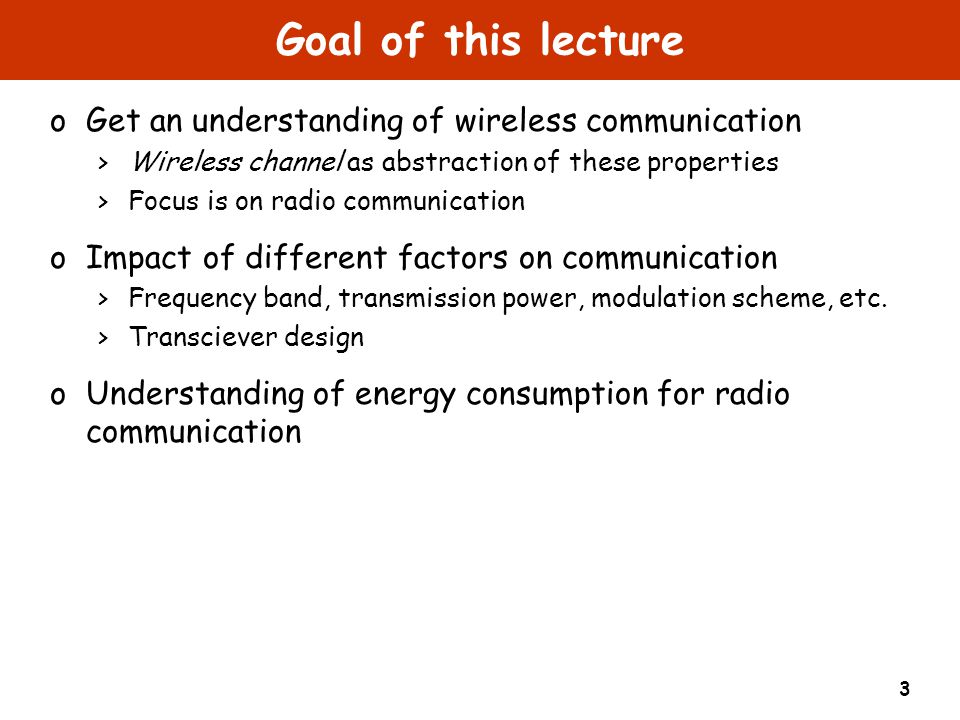 Goal of this lecture

o Get an understanding of wireless communication
> Wireless channel as abstraction of these properties
> Focus is on radio communication

o Impact of different factors on communication
> Frequency band, transmission power, modulation scheme, etc.
> Transciever design

o Understanding of energy consumption for radio communication

3